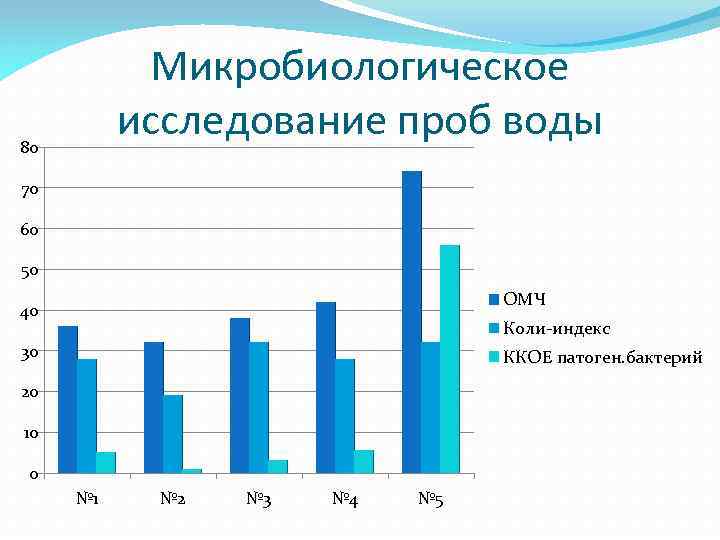 Микробиологическое исследование проб воды

80
70
60
50
40
30
20
10
0

№1
№2
№3
№4
№5

ОМЧ
Коли-индекс
ККОЕ патоген.бактерий